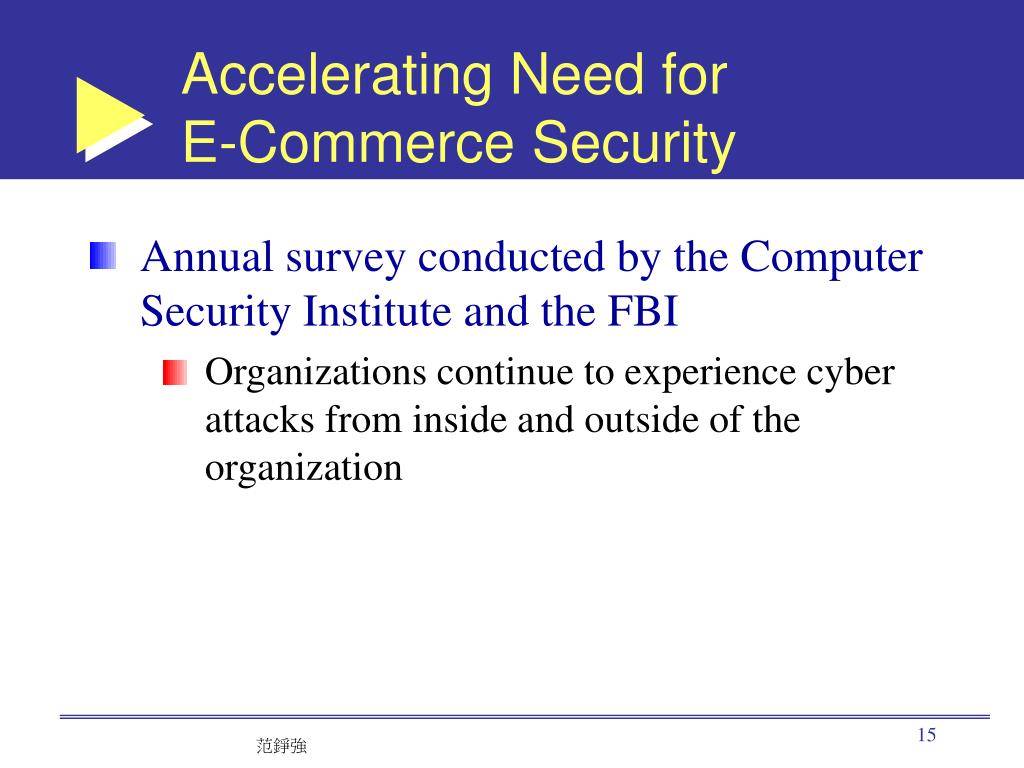 Accelerating Need for E-Commerce Security

Annual survey conducted by the Computer Security Institute and the FBI

Organizations continue to experience cyber attacks from inside and outside of the organization

范錚強

15